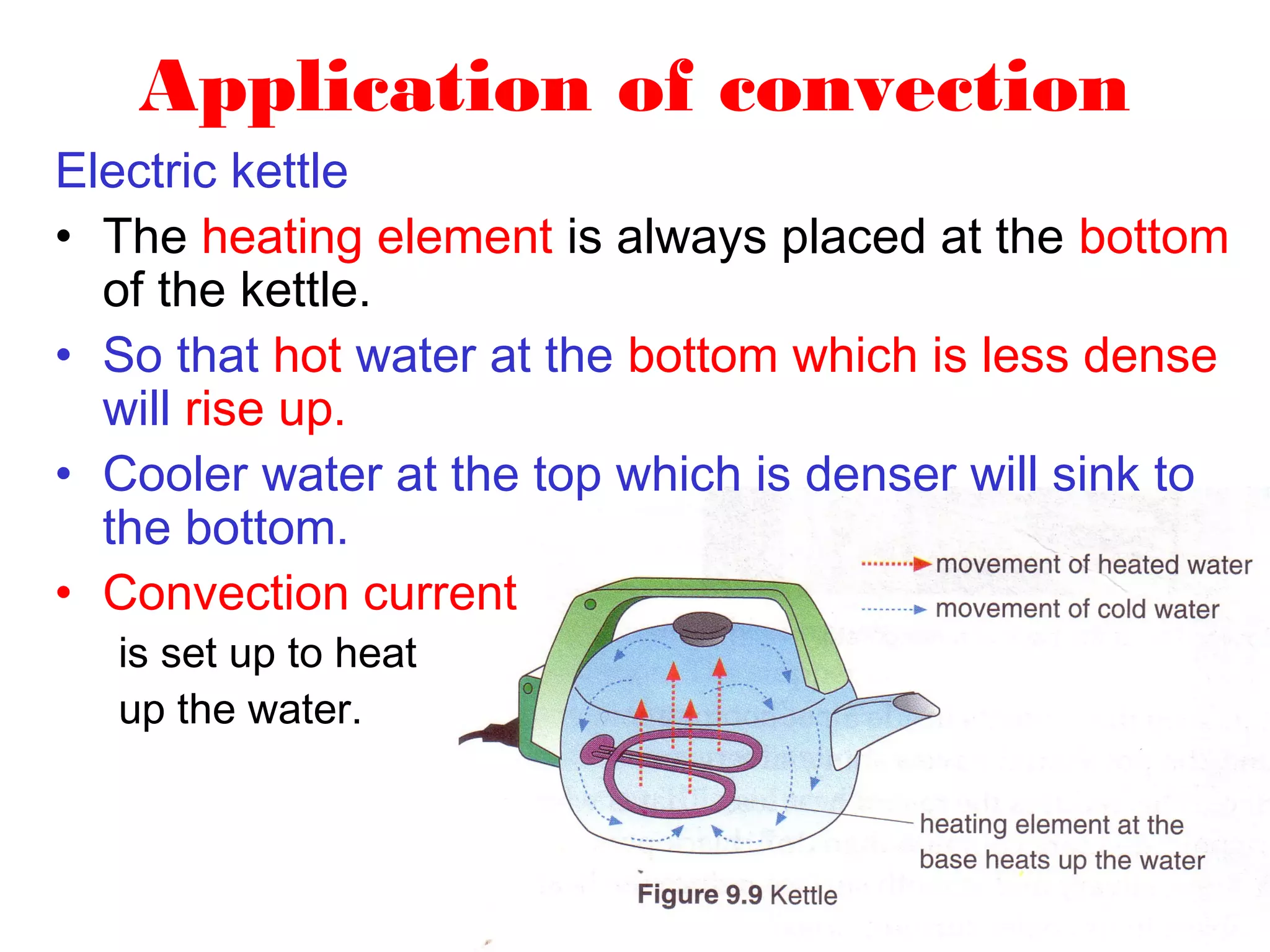 Application of convection

Electric kettle

• The heating element is always placed at the bottom of the kettle.

• So that hot water at the bottom which is less dense will rise up.

• Cooler water at the top which is denser will sink to the bottom.

• Convection current is set up to heat up the water.

movement of heated water

movement of cold water

heating element at the base heats up the water

Figure 9.9 Kettle